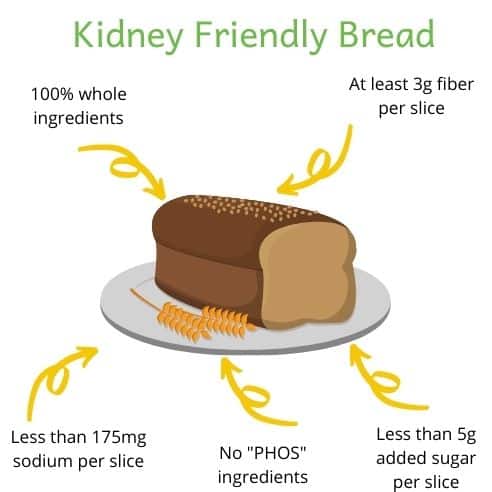 Kidney Friendly Bread

100% whole ingredients

At least 3g fiber per slice

Less than 175mg sodium per slice

No "PHOS" ingredients

Less than 5g added sugar per slice